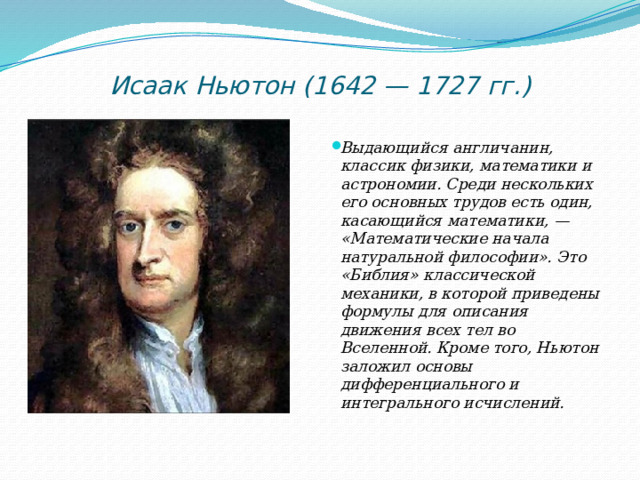 Исаак Ньютон (1642 — 1727 гг.)

Выдающийся англичанин, классик физики, математики и астрономии. Среди нескольких его основных трудов есть один, касающийся математики, — «Математические начала натуральной философии». Это «Библия» классической механики, в которой приведены формулы для описания движения всех тел во Вселенной. Кроме того, Ньютон заложил основы дифференциального и интегрального исчислений.